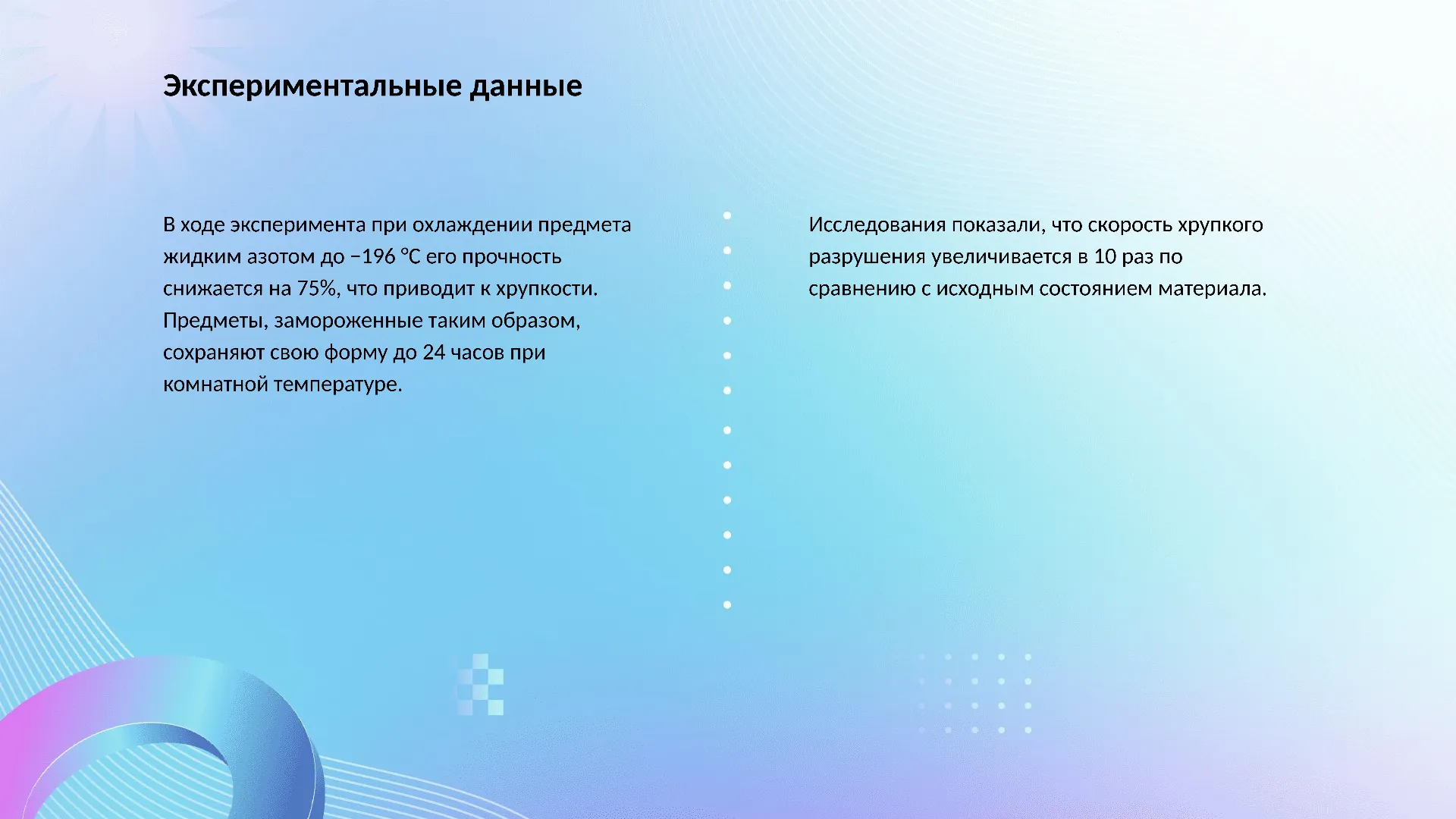 Экспериментальные данные

В ходе эксперимента при охлаждении предмета жидким азотом до −196 °C его прочность снижается на 75%, что приводит к хрупкости. Предметы, замороженные таким образом, сохраняют свою форму до 24 часов при комнатной температуре.

Исследования показали, что скорость хрупкого разрушения увеличивается в 10 раз по сравнению с исходным состоянием материала.